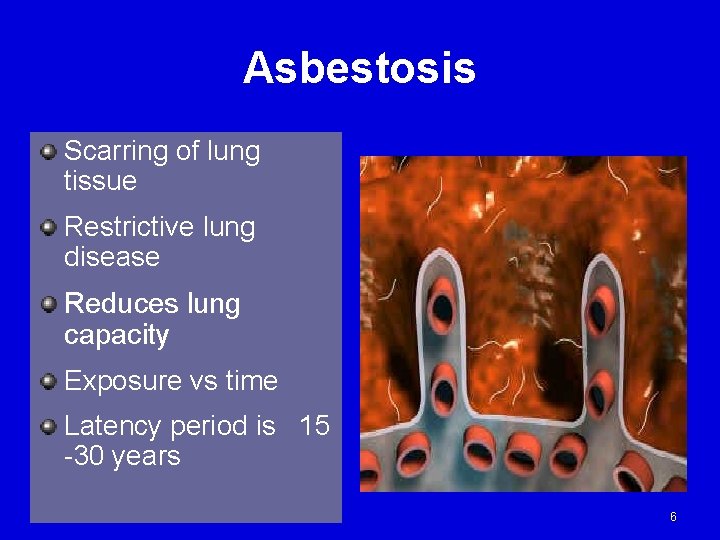 Asbestosis

Scarring of lung tissue

Restrictive lung disease

Reduces lung capacity

Exposure vs time

Latency period is 15 -30 years

6